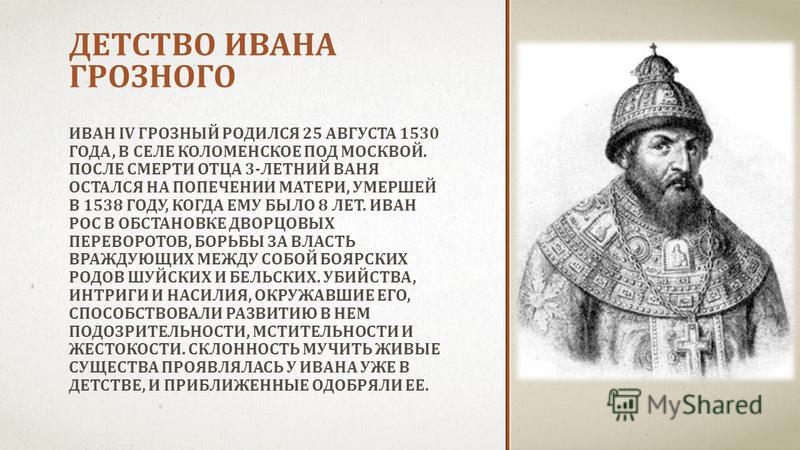 ДЕТСТВО ИВАНА ГРОЗНОГО

ИВАН IV ГРОЗНЫЙ РОДИЛСЯ 25 АВГУСТА 1530 ГОДА, В СЕЛЕ КОЛОМЕНСКОЕ ПОД МОСКВОЙ. ПОСЛЕ СМЕРТИ ОТЦА 3-ЛЕТНИЙ ВАНЯ ОСТАЛСЯ НА ПОПЕЧЕНИИ МАТЕРИ, УМЕРШЕЙ В 1538 ГОДУ, КОГДА ЕМУ БЫЛО 8 ЛЕТ. ИВАН РОС В ОБСТАНОВКЕ ДВОРЦОВЫХ ПЕРЕВОРОТОВ, БОРЬБЫ ЗА ВЛАСТЬ ВРАЖДУЮЩИХ МЕЖДУ СОБОЙ БОЯРСКИХ РОДОВ ШУЙСКИХ И БЕЛЬСКИХ. УБИЙСТВА, ИНТРИГИ И НАСИЛИЯ, ОКРУЖАВШИЕ ЕГО, СПОСОБСТВОВАЛИ РАЗВИТИЮ В НЕМ ПОДОЗРИТЕЛЬНОСТИ, МСТИТЕЛЬНОСТИ И ЖЕСТОКОСТИ. СКЛОННОСТЬ МУЧИТЬ ЖИВЫЕ СУЩЕСТВА ПРОЯВЛЯЛАСЬ У ИВАНА УЖЕ В ДЕТСТВЕ, И ПРИБЛИЖЕННЫЕ ОДОБРЯЛИ ЕЕ.

MyShared